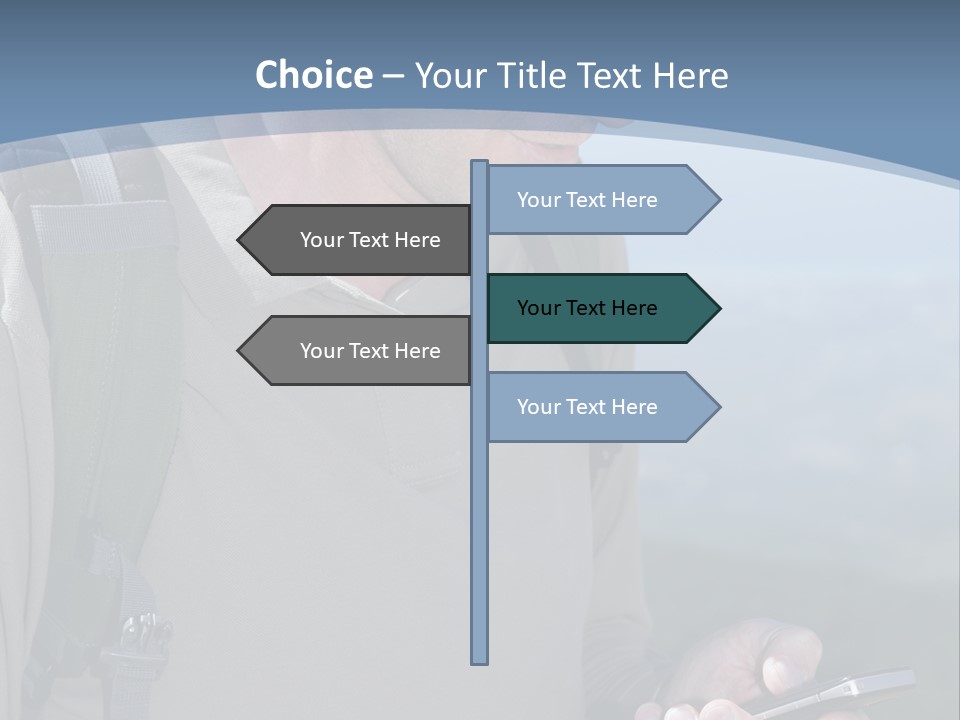 Choice – Your Title Text Here

Your Text Here

Your Text Here

Your Text Here

Your Text Here

Your Text Here